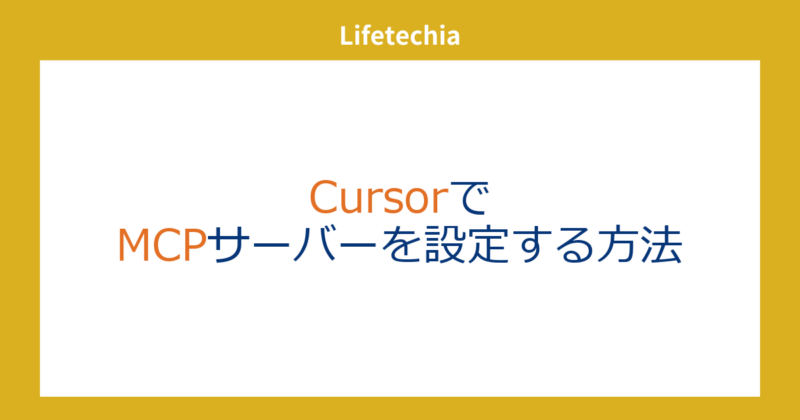 Lifetechia

Cursorで
MCPサーバーを設定する方法